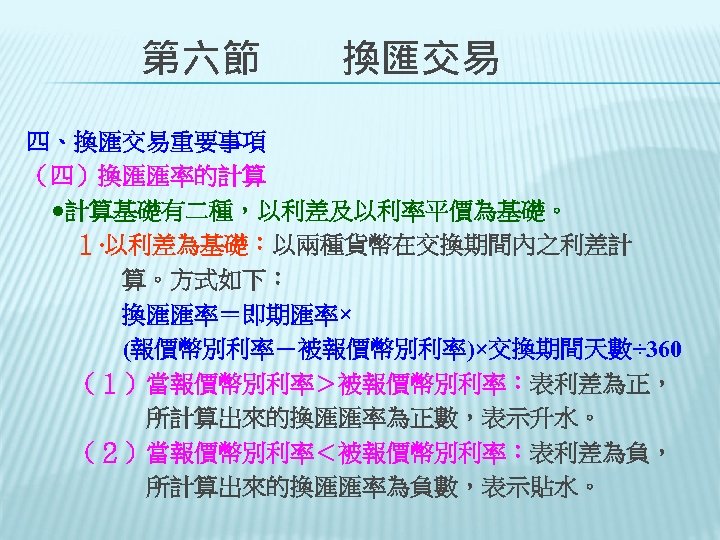 第六節　　換匯交易

四、換匯交易重要事項

（四）換匯匯率的計算

●計算基礎有二種，以利差及以利率平價為基礎。

1.以利差為基礎：以兩種貨幣在交換期間內之利差計算。方式如下：

換匯匯率＝即期匯率×

(報價幣別利率－被報價幣別利率)×交換期間天數÷360

（1）當報價幣別利率＞被報價幣別利率：表利差為正，所計算出來的換匯匯率為正數，表示升水。

（2）當報價幣別利率＜被報價幣別利率：表利差為負，所計算出來的換匯匯率為負數，表示貼水。